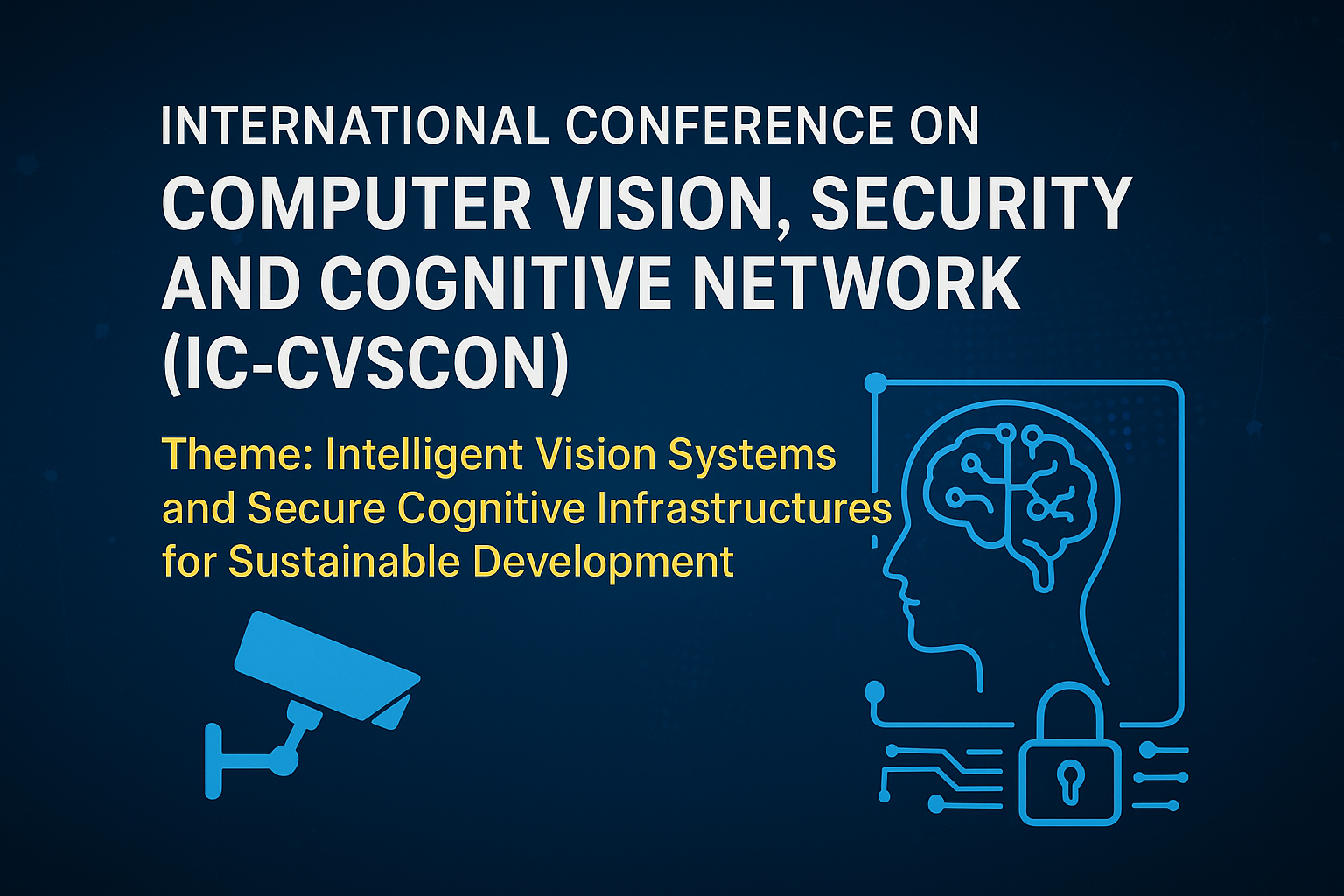 INTERNATIONAL CONFERENCE ON
COMPUTER VISION, SECURITY AND COGNITIVE NETWORK (IC-CVSCON)

Theme: Intelligent Vision Systems and Secure Cognitive Infrastructures for Sustainable Development